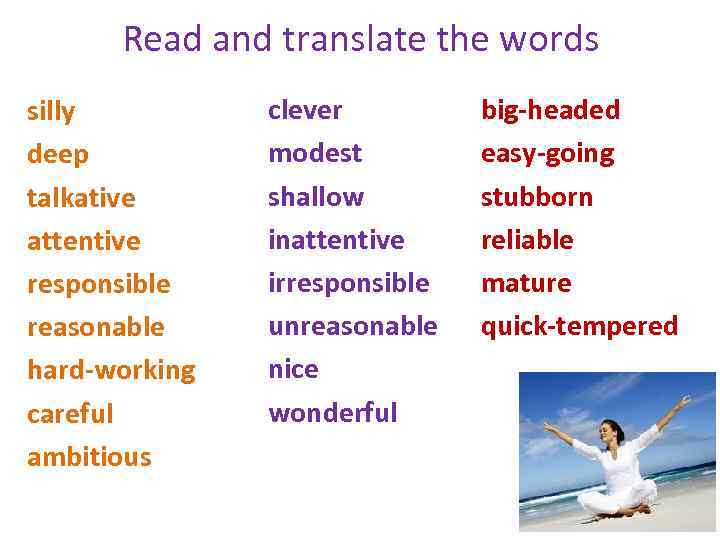 Read and translate the words

silly
deep
talkative
attentive
responsible
reasonable
hard-working
careful
ambitious

clever
modest
shallow
inattentive
irresponsible
unreasonable
nice
wonderful

big-headed
easy-going
stubborn
reliable
mature
quick-tempered